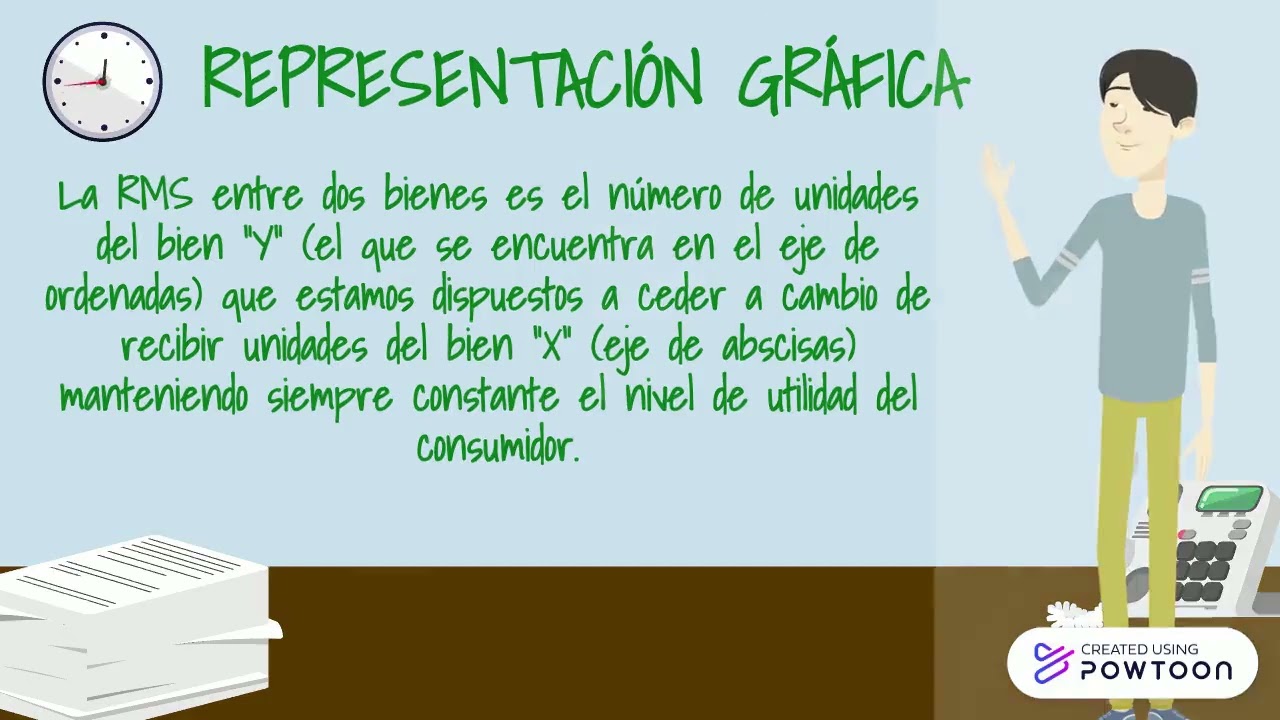 REPRESENTACIÓN GRÁFICA

La RMS entre dos bienes es el número de unidades del bien "Y" (el que se encuentra en el eje de ordenadas) que estamos dispuestos a ceder a cambio de recibir unidades del bien "X" (eje de abscisas) manteniendo siempre constante el nivel de utilidad del consumidor.

CREATED USING
POWTOON